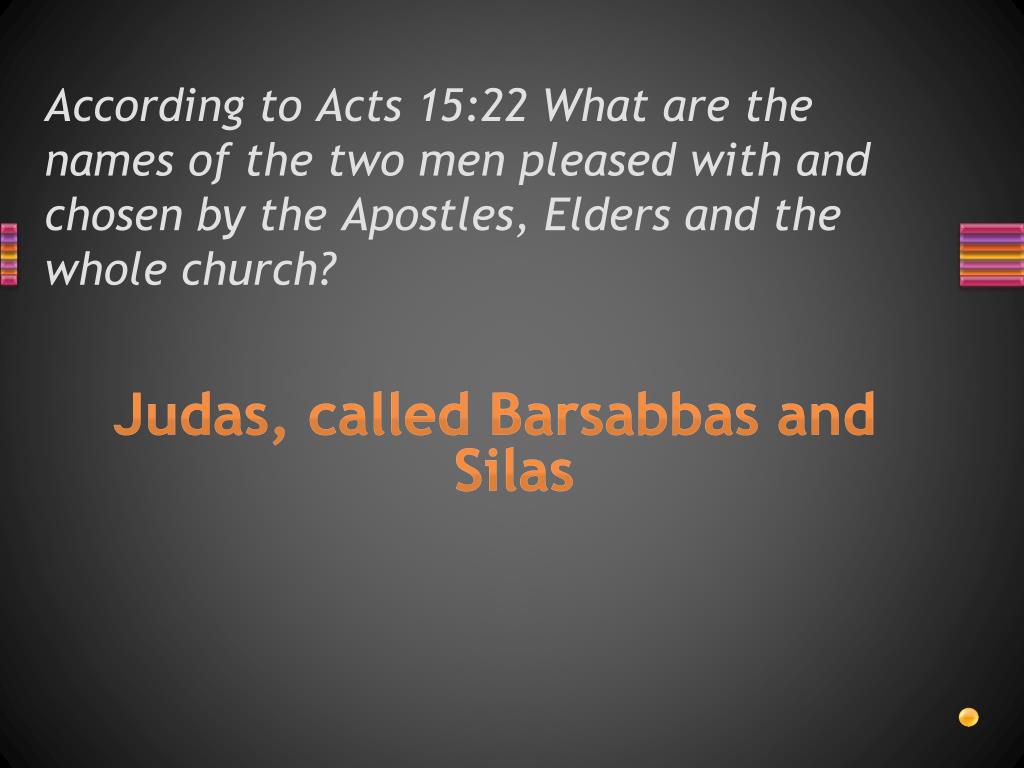 According to Acts 15:22 What are the names of the two men pleased with and chosen by the Apostles, Elders and the whole church?

Judas, called Barsabbas and Silas